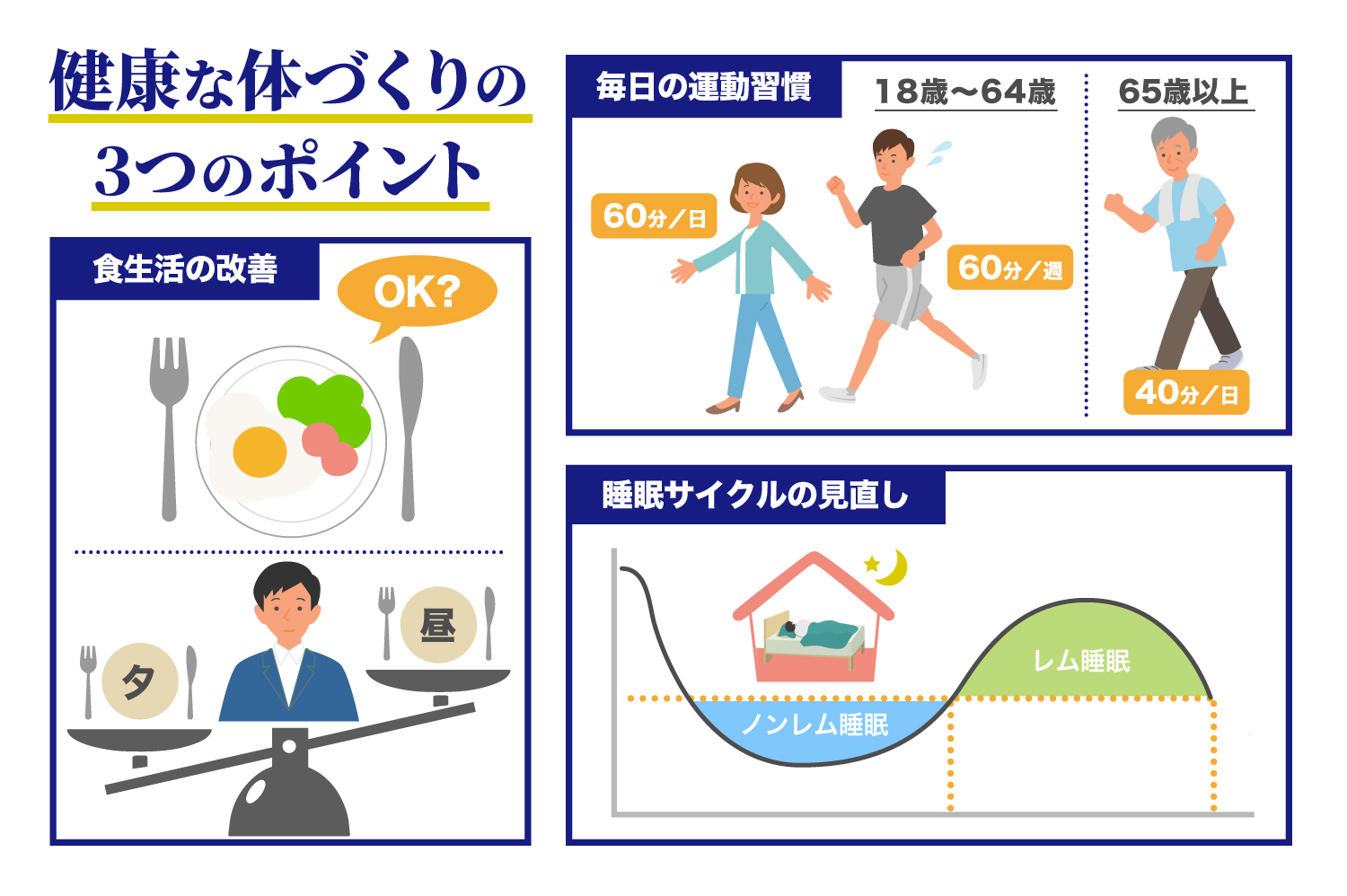 健康な体づくりの
3つのポイント

食生活の改善

OK?

夕

昼

毎日の運動習慣

18歳〜64歳

65歳以上

60分／日

60分／週

40分／日

睡眠サイクルの見直し

レム睡眠

ノンレム睡眠